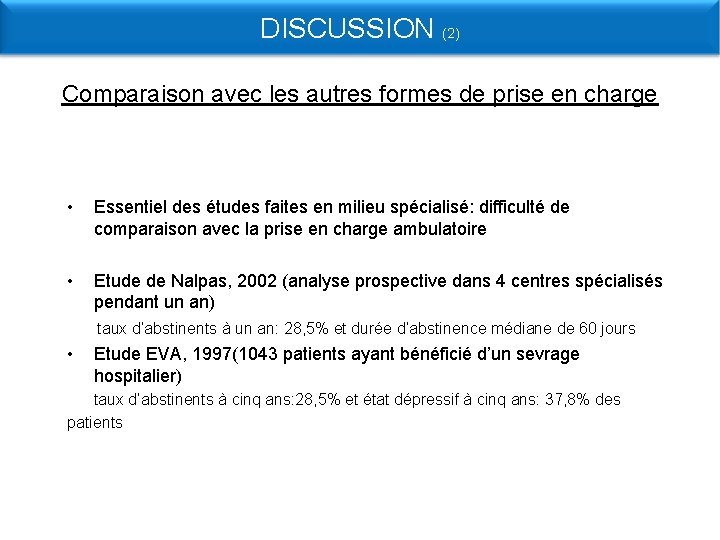 DISCUSSION (2)

Comparaison avec les autres formes de prise en charge

• Essentiel des études faites en milieu spécialisé: difficulté de comparaison avec la prise en charge ambulatoire

• Etude de Nalpas, 2002 (analyse prospective dans 4 centres spécialisés pendant un an)

taux d'abstinents à un an: 28,5% et durée d'abstinence médiane de 60 jours

• Etude EVA, 1997(1043 patients ayant bénéficié d'un sevrage hospitalier)

taux d'abstinents à cinq ans:28,5% et état dépressif à cinq ans: 37,8% des patients